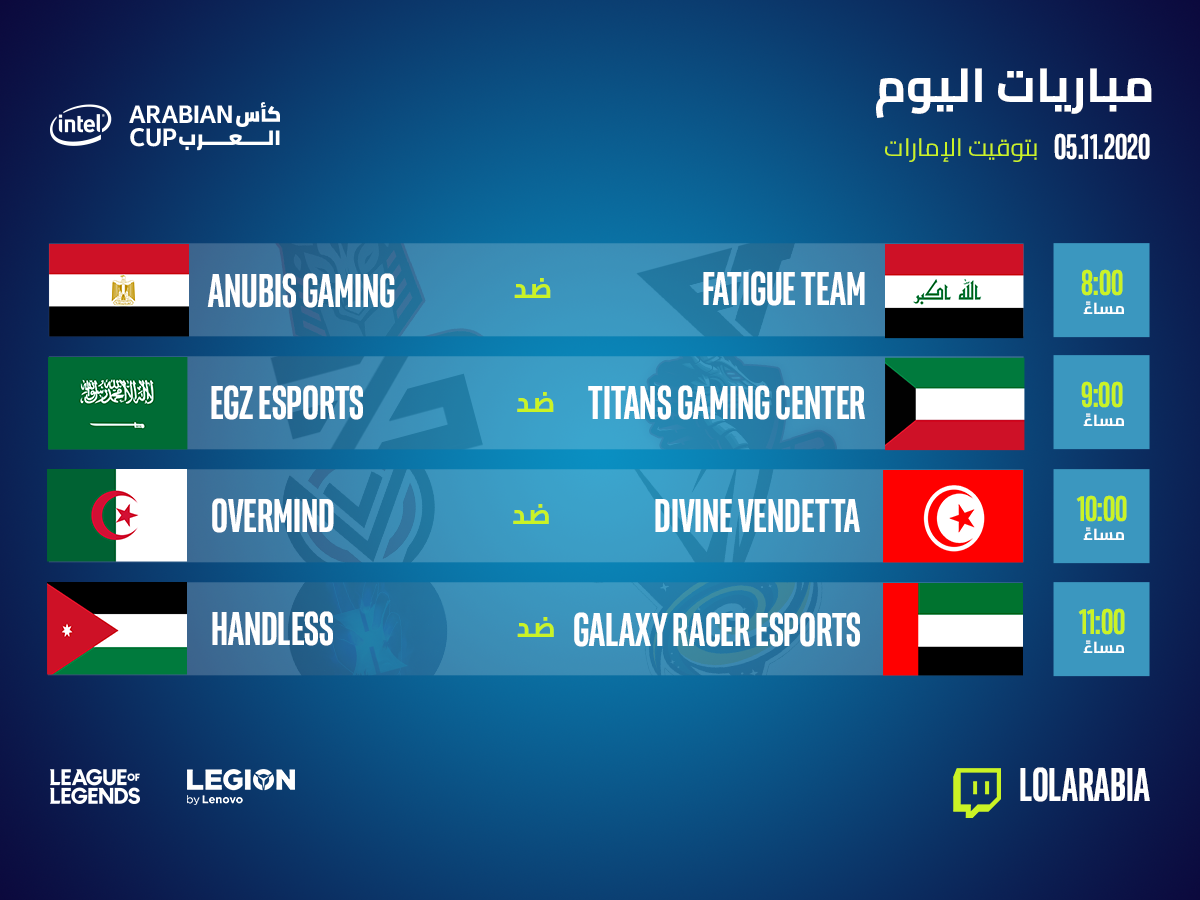 intel ARABIAN CUP كأس العرب

مباريات اليوم
05.11.2020 بتوقيت الإمارات

8:00 مساءً
FATIGUE TEAM ضد ANUBIS GAMING

9:00 مساءً
TITANS GAMING CENTER ضد EGZ ESPORTS

10:00 مساءً
DIVINE VENDETTA ضد OVERMIND

11:00 مساءً
GALAXY RACER ESPORTS ضد HANDLESS

LEAGUE OF LEGENDS
LEGION by Lenovo
LOLARABIA